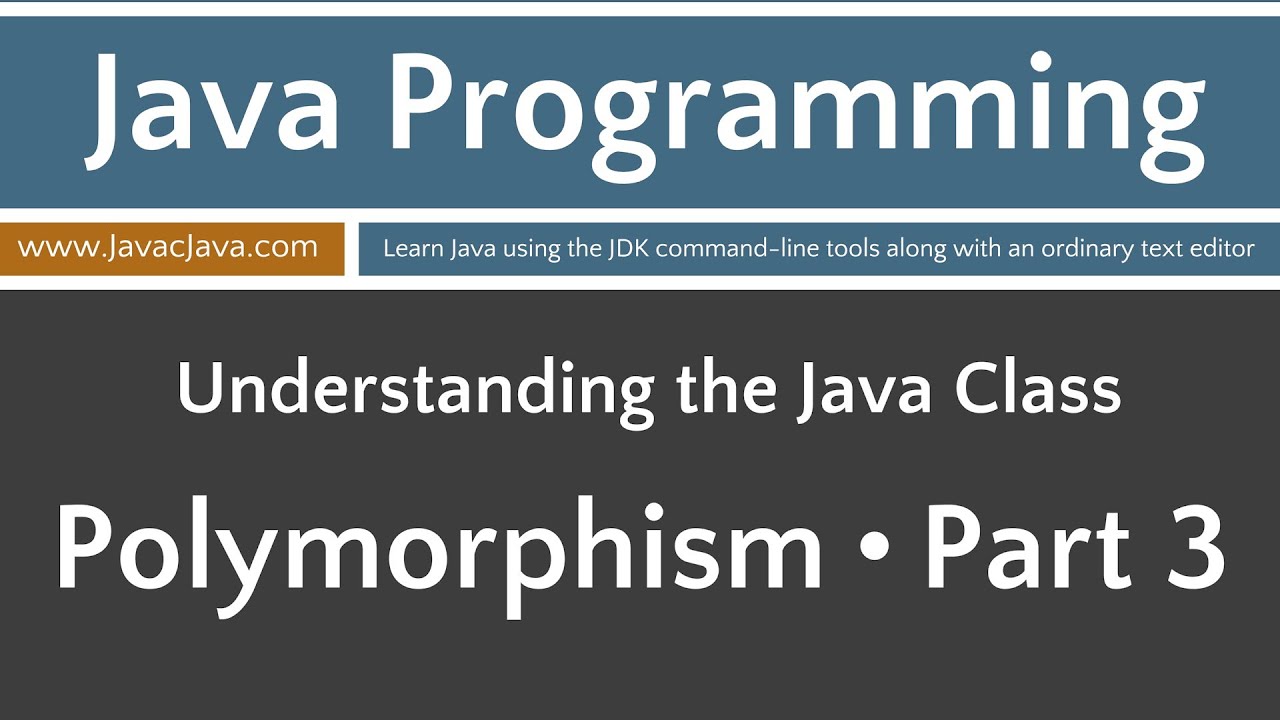 Java Programming

www.JavacJava.com

Learn Java using the JDK command-line tools along with an ordinary text editor

Understanding the Java Class

Polymorphism • Part 3